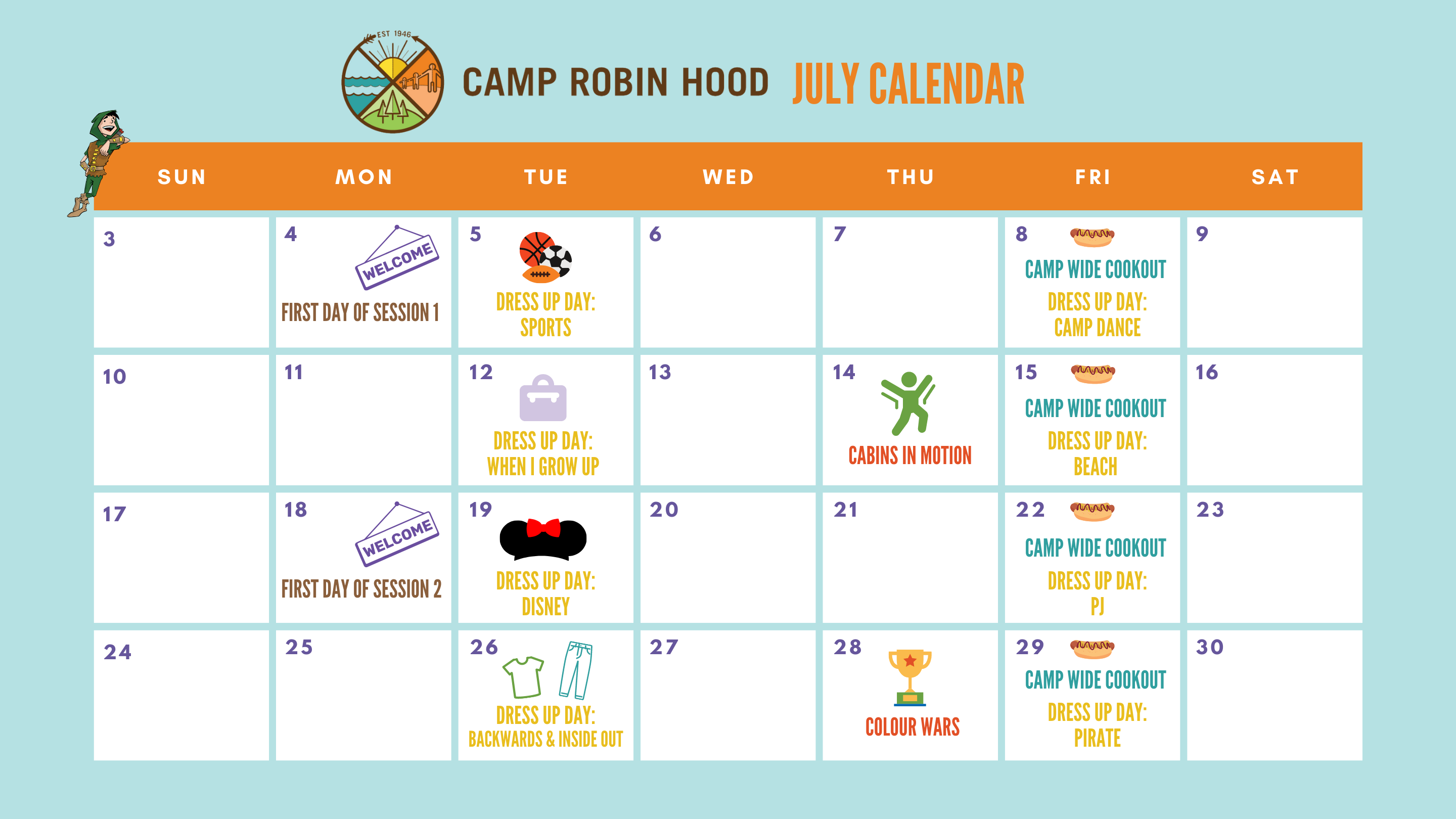 EST 1946

CAMP ROBIN HOOD JULY CALENDAR

| SUN | MON | TUE | WED | THU | FRI | SAT |
|---|---|---|---|---|---|---|
| 3 | 4 WELCOME FIRST DAY OF SESSION 1 | 5 DRESS UP DAY: SPORTS | 6 | 7 | 8 CAMP WIDE COOKOUT DRESS UP DAY: CAMP DANCE | 9 |
| 10 | 11 | 12 DRESS UP DAY: WHEN I GROW UP | 13 | 14 CABINS IN MOTION | 15 CAMP WIDE COOKOUT DRESS UP DAY: BEACH | 16 |
| 17 | 18 WELCOME FIRST DAY OF SESSION 2 | 19 DRESS UP DAY: DISNEY | 20 | 21 | 22 CAMP WIDE COOKOUT DRESS UP DAY: PJ | 23 |
| 24 | 25 | 26 DRESS UP DAY: BACKWARDS & INSIDE OUT | 27 | 28 COLOUR WARS | 29 CAMP WIDE COOKOUT DRESS UP DAY: PIRATE | 30 |